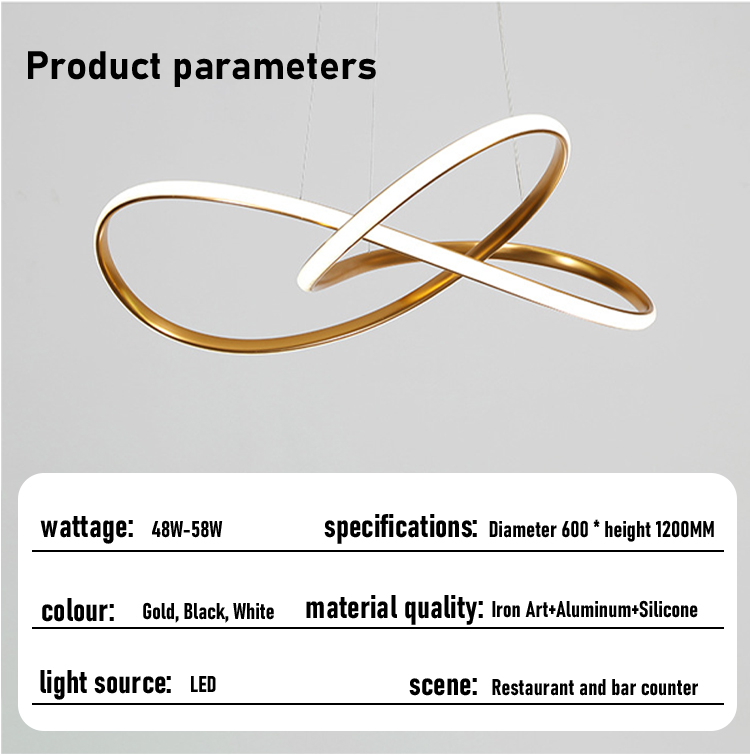 Product parameters

wattage: 48W-58W specifications: Diameter 600 * height 1200MM

colour: Gold, Black, White material quality: Iron Art+Aluminum+Silicone

light source: LED scene: Restaurant and bar counter